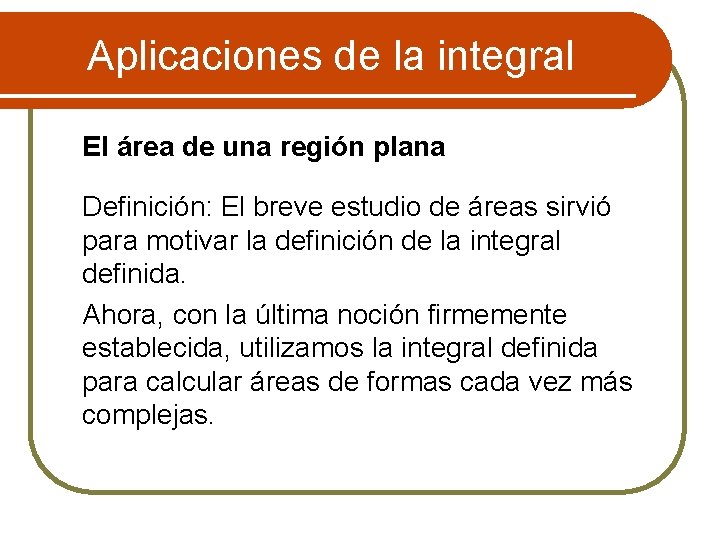 Aplicaciones de la integral

El área de una región plana

Definición: El breve estudio de áreas sirvió para motivar la definición de la integral definida.

Ahora, con la última noción firmemente establecida, utilizamos la integral definida para calcular áreas de formas cada vez más complejas.